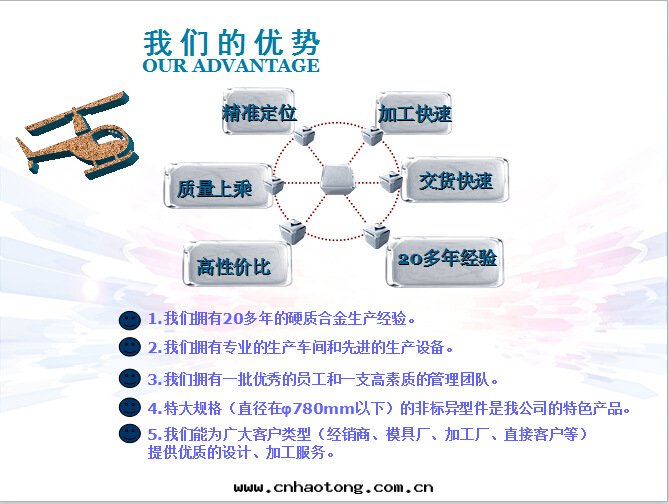 我们的优势
OUR ADVANTAGE

精准定位

加工快速

质量上乘

交货快速

高性价比

20多年经验

1.我们拥有20多年的硬质合金生产经验。

2.我们拥有专业的生产车间和先进的生产设备。

3.我们拥有一批优秀的员工和一支高素质的管理团队。

4.特大规格（直径在φ780mm以下）的非标异型件是我公司的特色产品。

5.我们能为广大客户类型（经销商、模具厂、加工厂、直接客户等）提供优质的设计、加工服务。

www.cnhaotong.com.cn